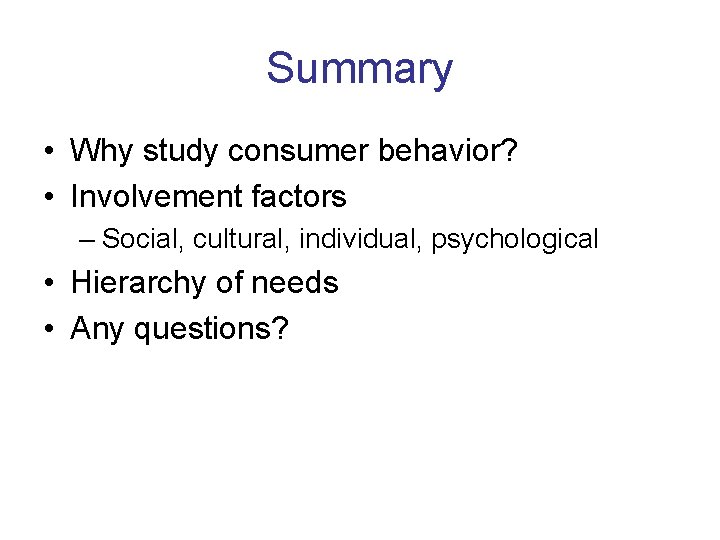 Summary

• Why study consumer behavior?
• Involvement factors
– Social, cultural, individual, psychological
• Hierarchy of needs
• Any questions?